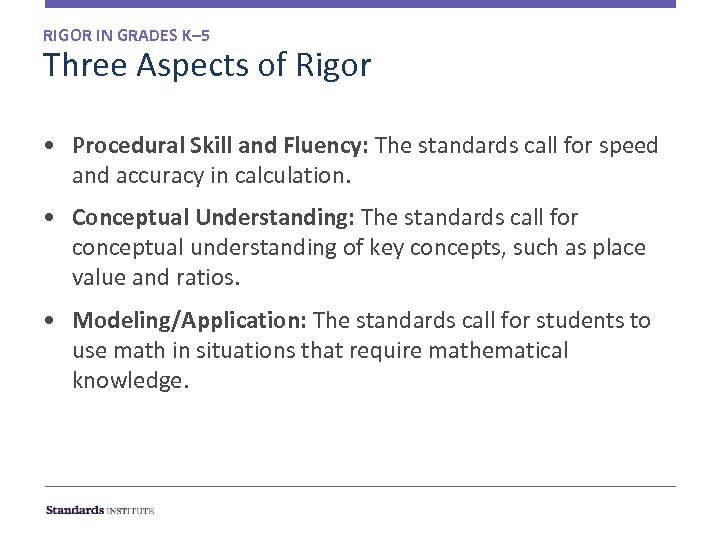 RIGOR IN GRADES K–5
Three Aspects of Rigor

• Procedural Skill and Fluency: The standards call for speed and accuracy in calculation.

• Conceptual Understanding: The standards call for conceptual understanding of key concepts, such as place value and ratios.

• Modeling/Application: The standards call for students to use math in situations that require mathematical knowledge.

Standards INSTITUTE